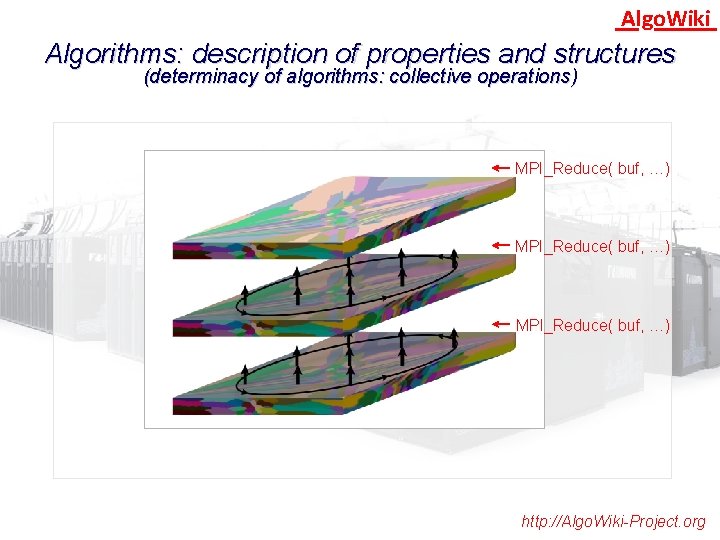 AlgoWiki

Algorithms: description of properties and structures
(determinacy of algorithms: collective operations)

MPI_Reduce( buf, …)

MPI_Reduce( buf, …)

MPI_Reduce( buf, …)

http://AlgoWiki-Project.org